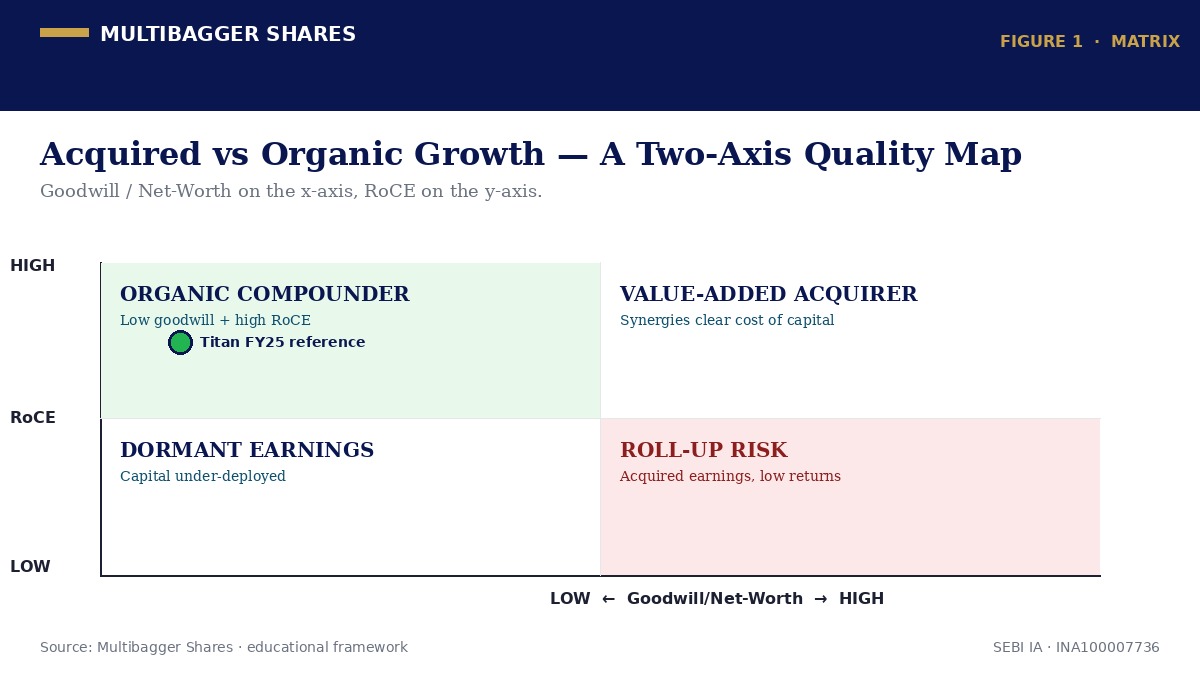 MULTIBAGGER SHARES

FIGURE 1 · MATRIX

Acquired vs Organic Growth — A Two-Axis Quality Map

Goodwill / Net-Worth on the x-axis, RoCE on the y-axis.

HIGH

RoCE

LOW

ORGANIC COMPOUNDER
Low goodwill + high RoCE
Titan FY25 reference

VALUE-ADDED ACQUIRER
Synergies clear cost of capital

DORMANT EARNINGS
Capital under-deployed

ROLL-UP RISK
Acquired earnings, low returns

LOW ← Goodwill/Net-Worth → HIGH

Source: Multibagger Shares · educational framework

SEBI IA · INA100007736